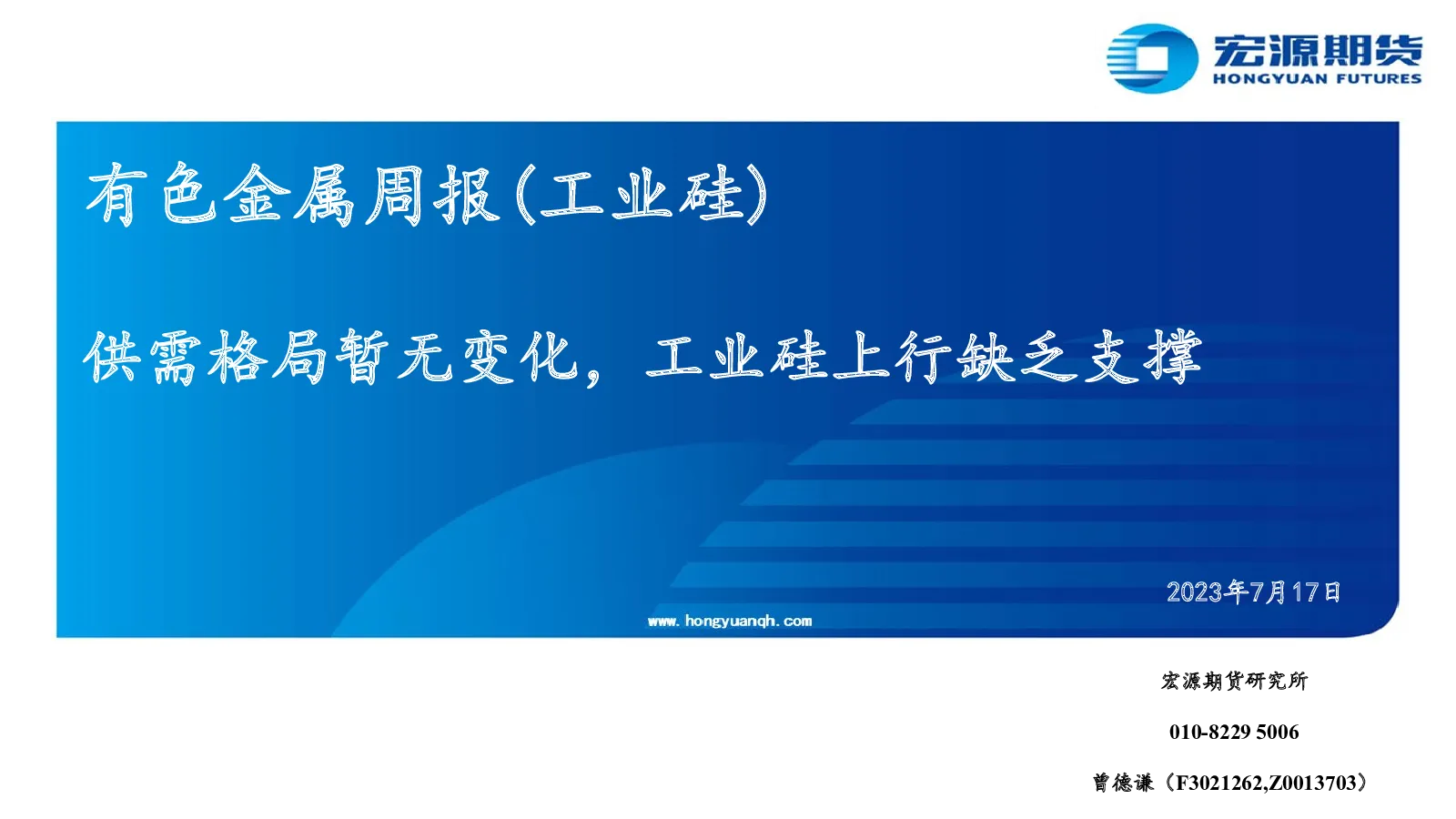 宏源期货
HONGYUAN FUTURES

有色金属周报(工业硅)

供需格局暂无变化，工业硅上行缺乏支撑

2023年7月17日

www.hongyuanqh.com

宏源期货研究所

010-8229 5006

曾德谦（F3021262,Z0013703）